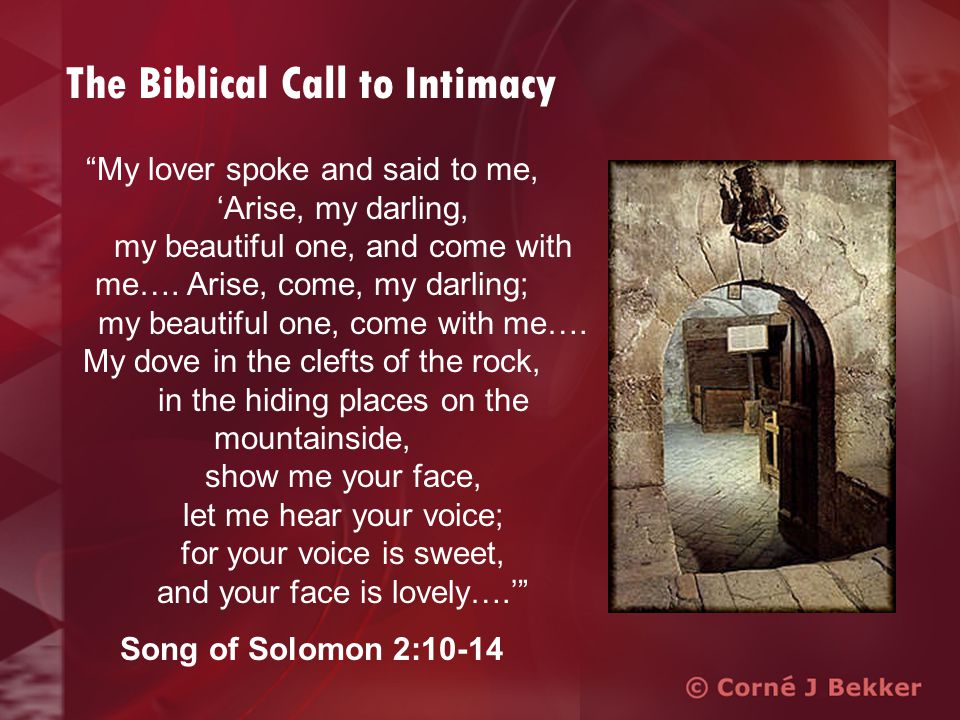 The Biblical Call to Intimacy

“My lover spoke and said to me,
‘Arise, my darling,
my beautiful one, and come with me…. Arise, come, my darling;
my beautiful one, come with me….
My dove in the clefts of the rock,
in the hiding places on the mountainside,
show me your face,
let me hear your voice;
for your voice is sweet,
and your face is lovely….’”

Song of Solomon 2:10-14

© Corné J Bekker